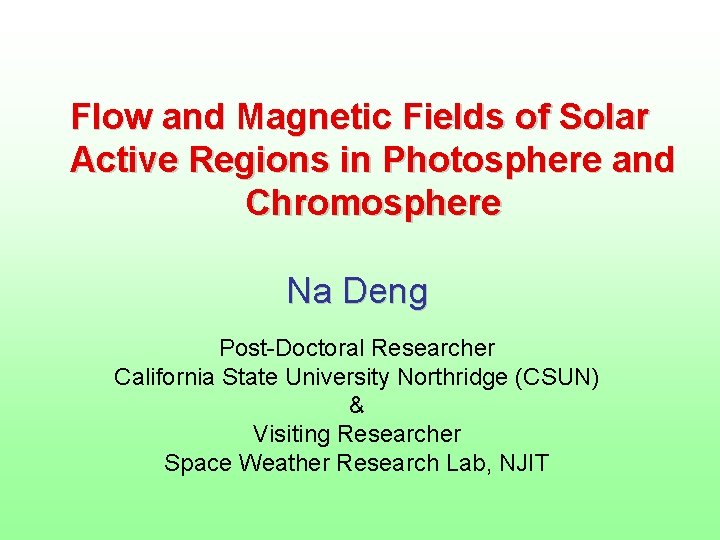 Flow and Magnetic Fields of Solar Active Regions in Photosphere and Chromosphere

Na Deng

Post-Doctoral Researcher
California State University Northridge (CSUN)
&
Visiting Researcher
Space Weather Research Lab, NJIT